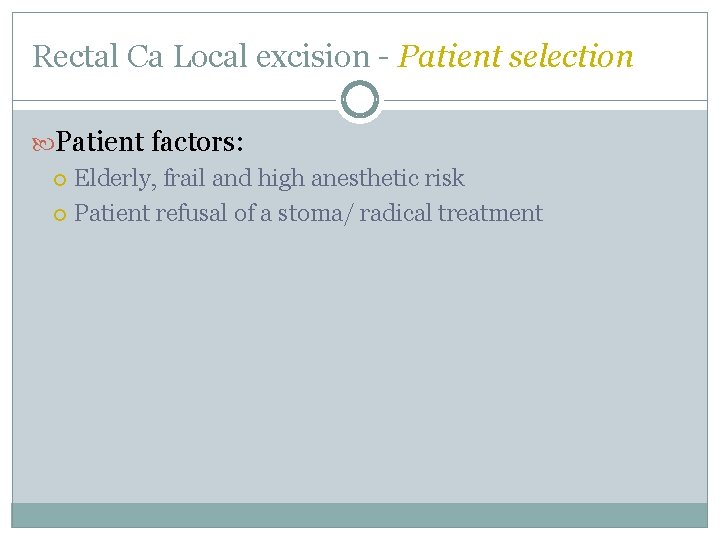 Rectal Ca Local excision - Patient selection

Patient factors:
Elderly, frail and high anesthetic risk
Patient refusal of a stoma/ radical treatment